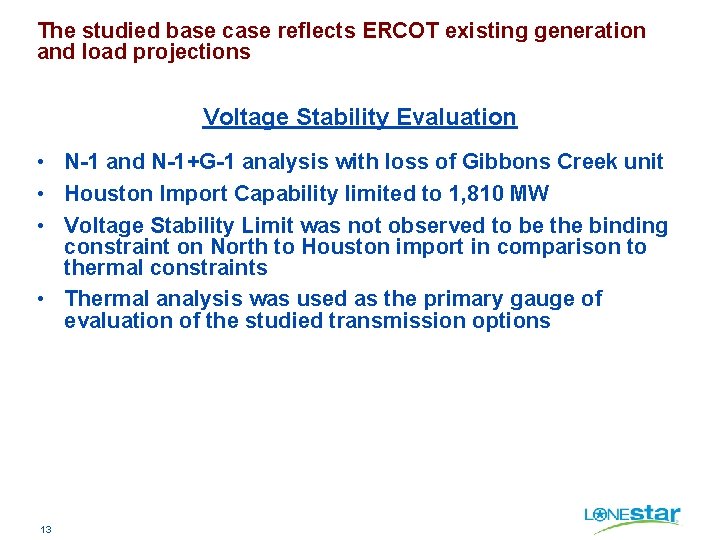 The studied base case reflects ERCOT existing generation and load projections

Voltage Stability Evaluation

• N-1 and N-1+G-1 analysis with loss of Gibbons Creek unit
• Houston Import Capability limited to 1,810 MW
• Voltage Stability Limit was not observed to be the binding constraint on North to Houston import in comparison to thermal constraints
• Thermal analysis was used as the primary gauge of evaluation of the studied transmission options

13

LONEstar